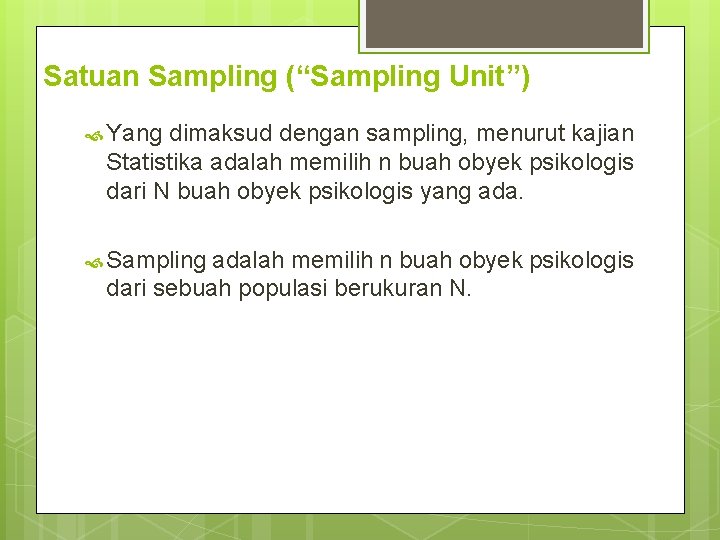 Satuan Sampling (“Sampling Unit”)

Yang dimaksud dengan sampling, menurut kajian Statistika adalah memilih n buah obyek psikologis dari N buah obyek psikologis yang ada.

Sampling adalah memilih n buah obyek psikologis dari sebuah populasi berukuran N.